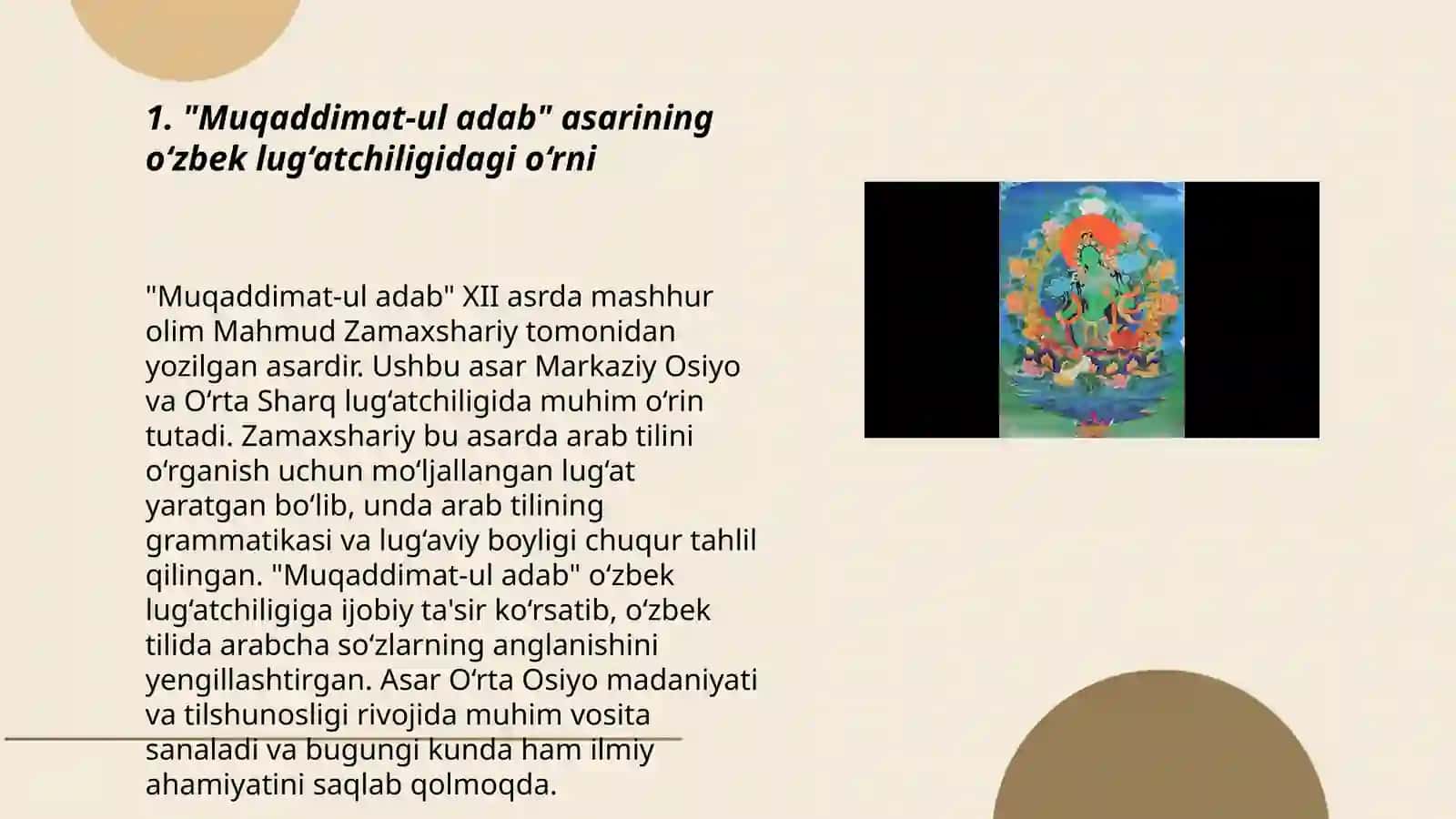 1. "Muqaddimat-ul adab" asarining oʻzbek lugʻatchiligidagi oʻrni

"Muqaddimat-ul adab" XII asrda mashhur olim Mahmud Zamaxshariy tomonidan yozilgan asardir. Ushbu asar Markaziy Osiyo va Oʻrta Sharq lugʻatchiligida muhim oʻrin tutadi. Zamaxshariy bu asarda arab tilini oʻrganish uchun moʻljallangan lugʻat yaratgan boʻlib, unda arab tilining grammatikasi va lugʻaviy boyligi chuqur tahlil qilingan. "Muqaddimat-ul adab" oʻzbek lugʻatchiligiga ijobiy ta'sir koʻrsatib, oʻzbek tilida arabcha soʻzlarning anglanishini yengillashtirgan. Asar Oʻrta Osiyo madaniyati va tilshunosligi rivojida muhim vosita sanaladi va bugungi kunda ham ilmiy ahamiyatini saqlab qolmoqda.